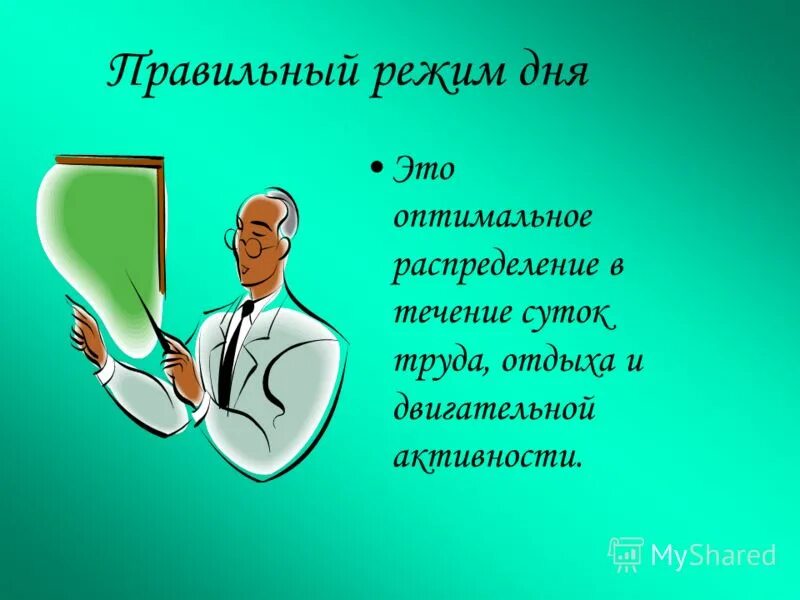 Правильный режим дня

• Это оптимальное распределение в течение суток труда, отдыха и двигательной активности.

MyShared